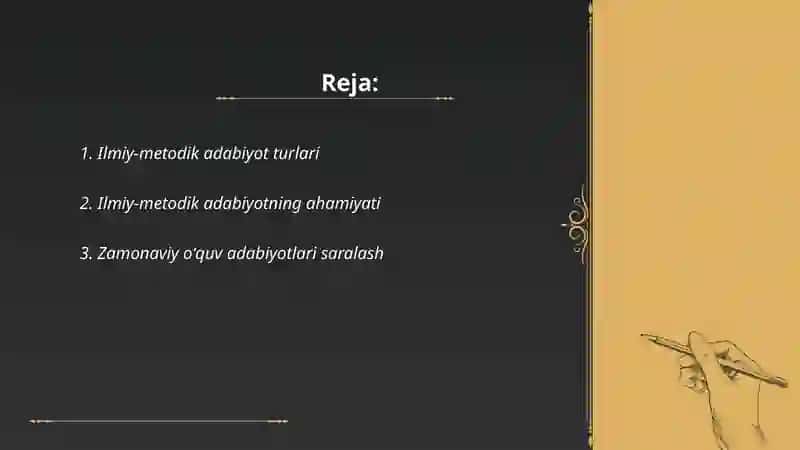 Reja:

1. Ilmiy-metodik adabiyot turlari

2. Ilmiy-metodik adabiyotning ahamiyati

3. Zamonaviy o'quv adabiyotlari saralash